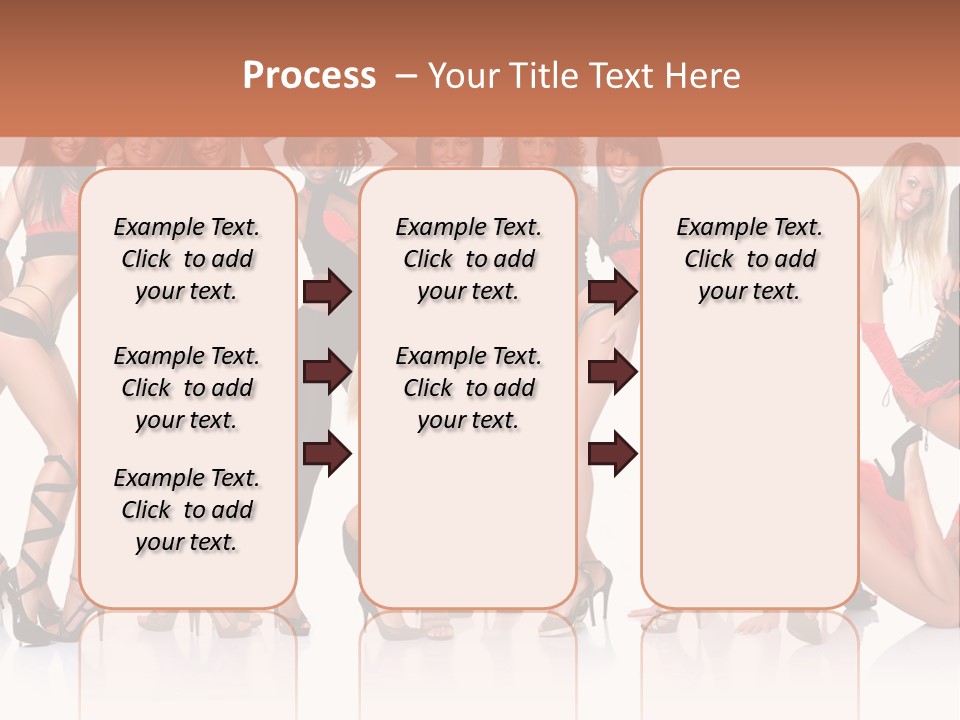 Process – Your Title Text Here

Example Text. Click to add your text.

Example Text. Click to add your text.

Example Text. Click to add your text.

Example Text. Click to add your text.

Example Text. Click to add your text.

Example Text. Click to add your text.